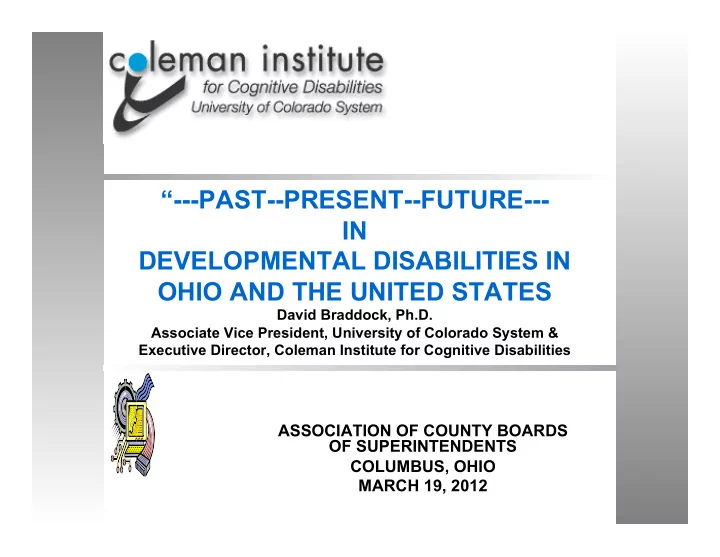 coleman institute
for Cognitive Disabilities
University of Colorado System

“---PAST--PRESENT--FUTURE---
IN
DEVELOPMENTAL DISABILITIES IN
OHIO AND THE UNITED STATES

David Braddock, Ph.D.
Associate Vice President, University of Colorado System &
Executive Director, Coleman Institute for Cognitive Disabilities

ASSOCIATION OF COUNTY BOARDS
OF SUPERINTENDENTS
COLUMBUS, OHIO
MARCH 19, 2012